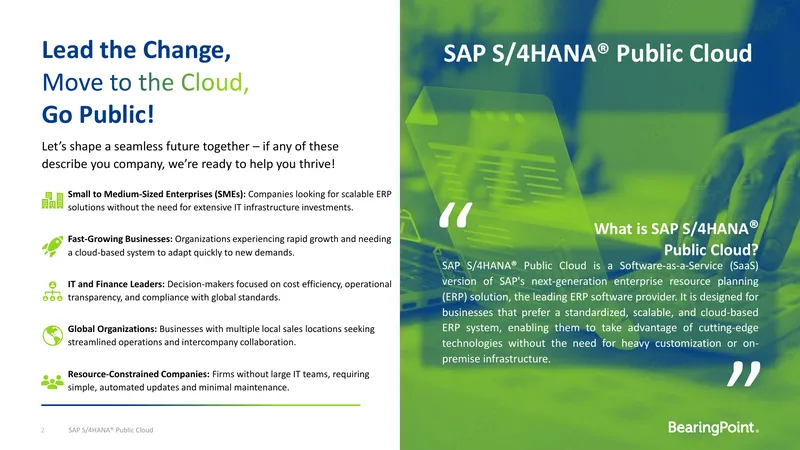 Lead the Change,
Move to the Cloud,
Go Public!

Let's shape a seamless future together – if any of these describe you company, we're ready to help you thrive!

Small to Medium-Sized Enterprises (SMEs): Companies looking for scalable ERP solutions without the need for extensive IT infrastructure investments.

Fast-Growing Businesses: Organizations experiencing rapid growth and needing a cloud-based system to adapt quickly to new demands.

IT and Finance Leaders: Decision-makers focused on cost efficiency, operational transparency, and compliance with global standards.

Global Organizations: Businesses with multiple local sales locations seeking streamlined operations and intercompany collaboration.

Resource-Constrained Companies: Firms without large IT teams, requiring simple, automated updates and minimal maintenance.

2 SAP S/4HANA® Public Cloud

SAP S/4HANA® Public Cloud

"

What is SAP S/4HANA® Public Cloud?

SAP S/4HANA® Public Cloud is a Software-as-a-Service (SaaS) version of SAP's next-generation enterprise resource planning (ERP) solution, the leading ERP software provider. It is designed for businesses that prefer a standardized, scalable, and cloud-based ERP system, enabling them to take advantage of cutting-edge technologies without the need for heavy customization or on-premise infrastructure.

"

BearingPoint.